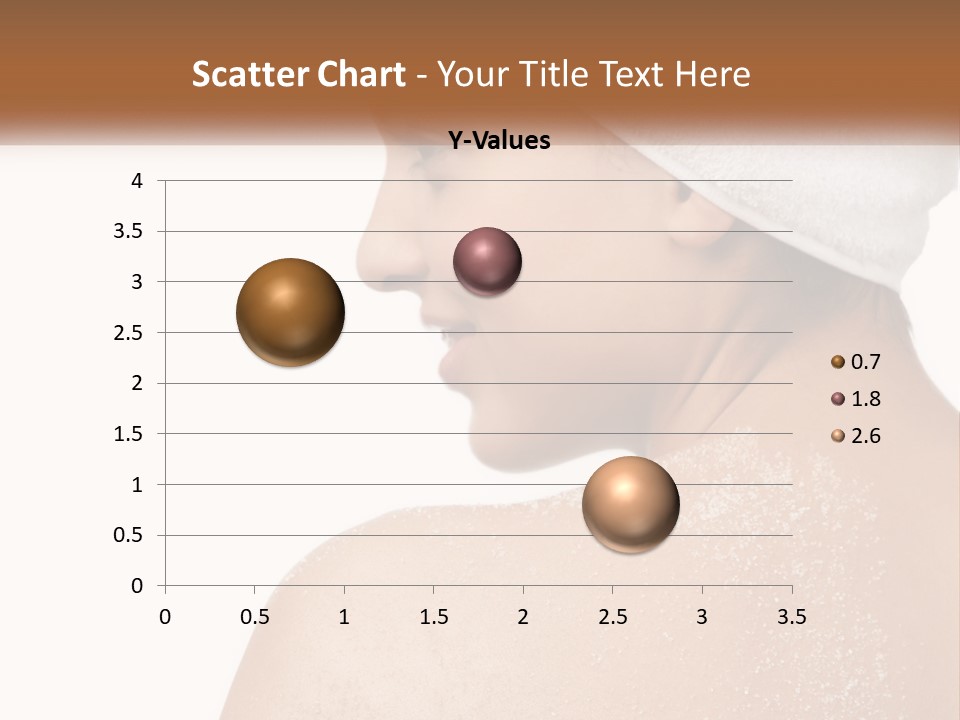 Scatter Chart - Your Title Text Here

Y-Values

4
3.5
3
2.5
2
1.5
1
0.5
0

0 0.5 1 1.5 2 2.5 3 3.5

0.7
1.8
2.6